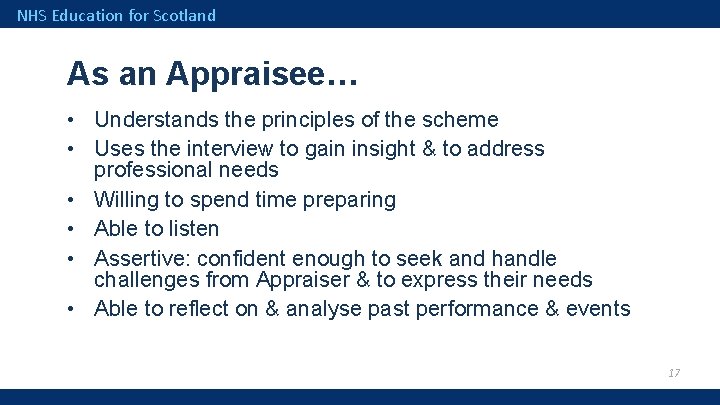 NHS Education for Scotland

As an Appraisee…

• Understands the principles of the scheme
• Uses the interview to gain insight & to address professional needs
• Willing to spend time preparing
• Able to listen
• Assertive: confident enough to seek and handle challenges from Appraiser & to express their needs
• Able to reflect on & analyse past performance & events

17